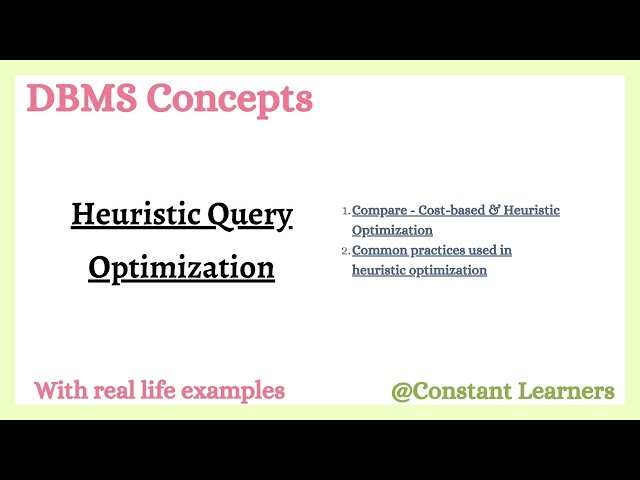 DBMS Concepts

Heuristic Query Optimization

1. Compare - Cost-based & Heuristic Optimization
2. Common practices used in heuristic optimization

With real life examples

@Constant Learners